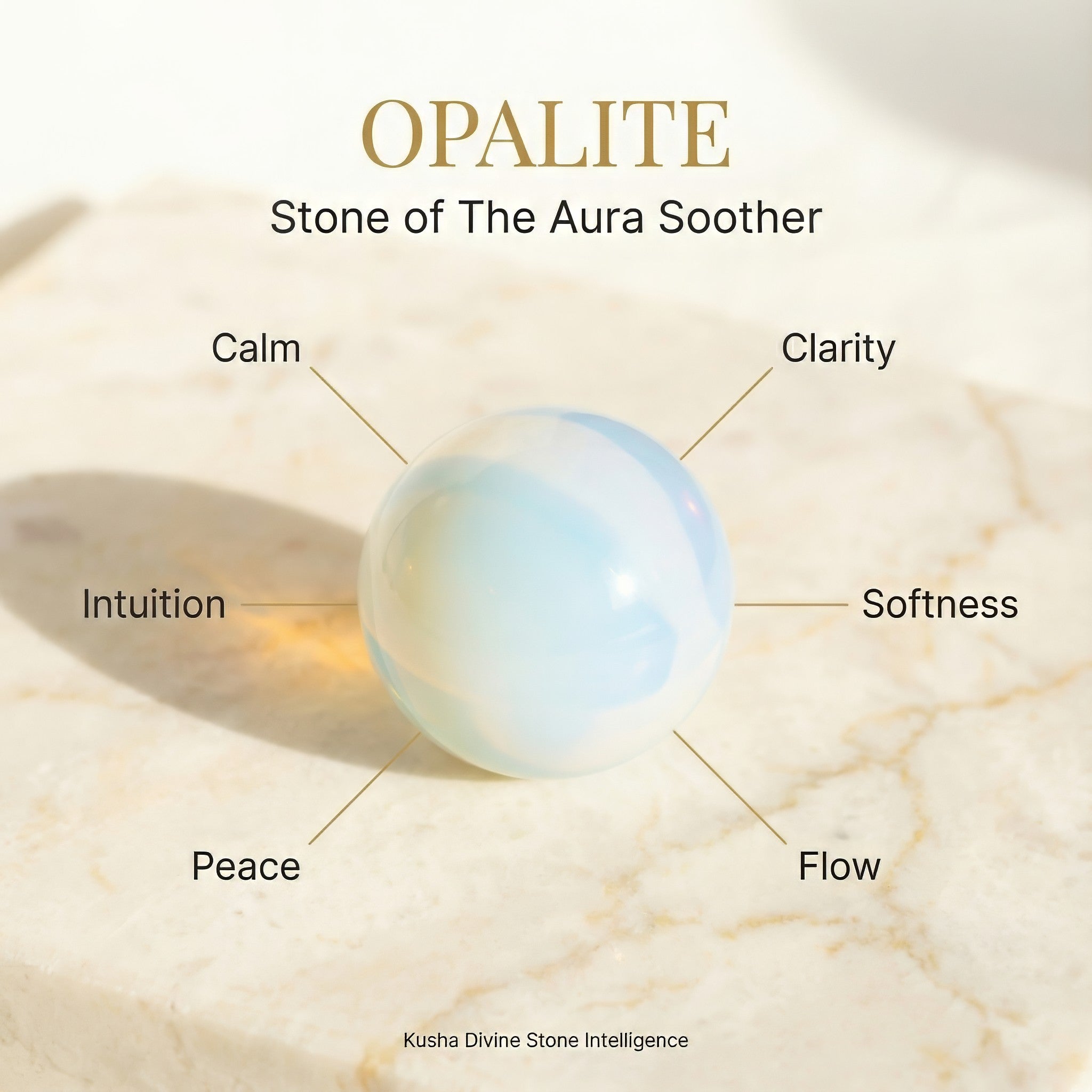 OPALITE
Stone of The Aura Soother

Calm

Clarity

Intuition

Softness

Peace

Flow

Kusha Divine Stone Intelligence